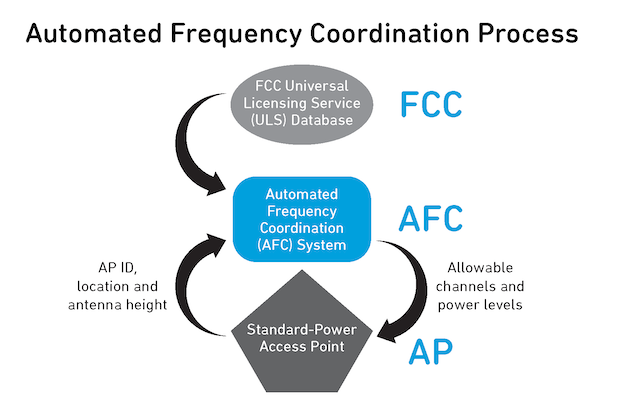 Automated Frequency Coordination Process

FCC Universal Licensing Service (ULS) Database

FCC

Automated Frequency Coordination (AFC) System

AFC

AP ID, location and antenna height

Allowable channels and power levels

Standard-Power Access Point

AP